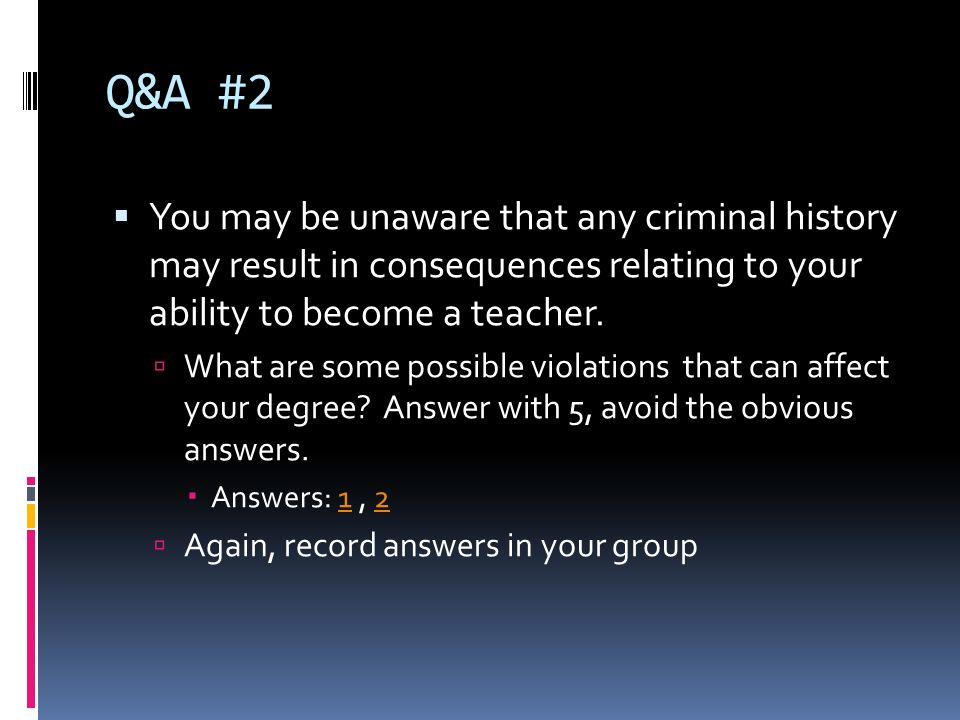 Q&A #2

You may be unaware that any criminal history may result in consequences relating to your ability to become a teacher.

What are some possible violations that can affect your degree? Answer with 5, avoid the obvious answers.

Answers: 1 , 2

Again, record answers in your group